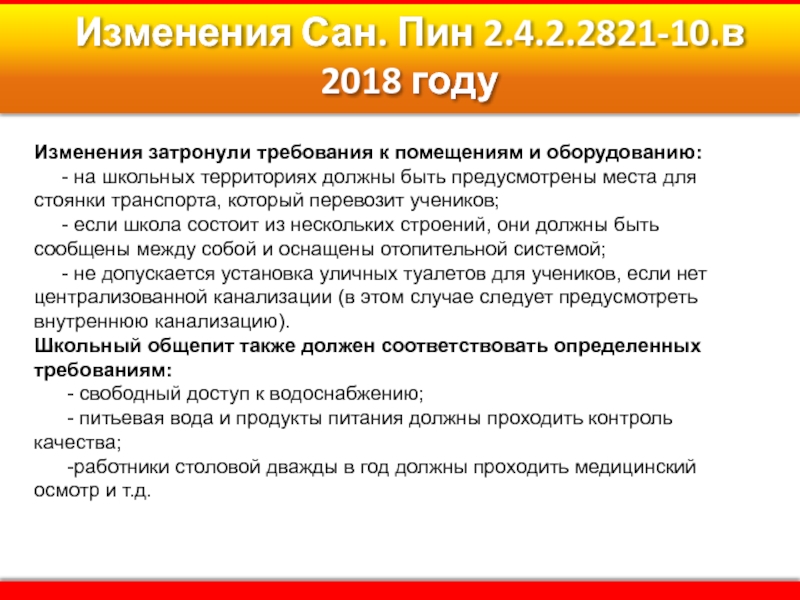 Изменения Сан. Пин 2.4.2.2821-10.в 2018 году

Изменения затронули требования к помещениям и оборудованию:
- на школьных территориях должны быть предусмотрены места для стоянки транспорта, который перевозит учеников;
- если школа состоит из нескольких строений, они должны быть сообщены между собой и оснащены отопительной системой;
- не допускается установка уличных туалетов для учеников, если нет централизованной канализации (в этом случае следует предусмотреть внутреннюю канализацию).
Школьный общепит также должен соответствовать определенных требованиям:
- свободный доступ к водоснабжению;
- питьевая вода и продукты питания должны проходить контроль качества;
-работники столовой дважды в год должны проходить медицинский осмотр и т.д.